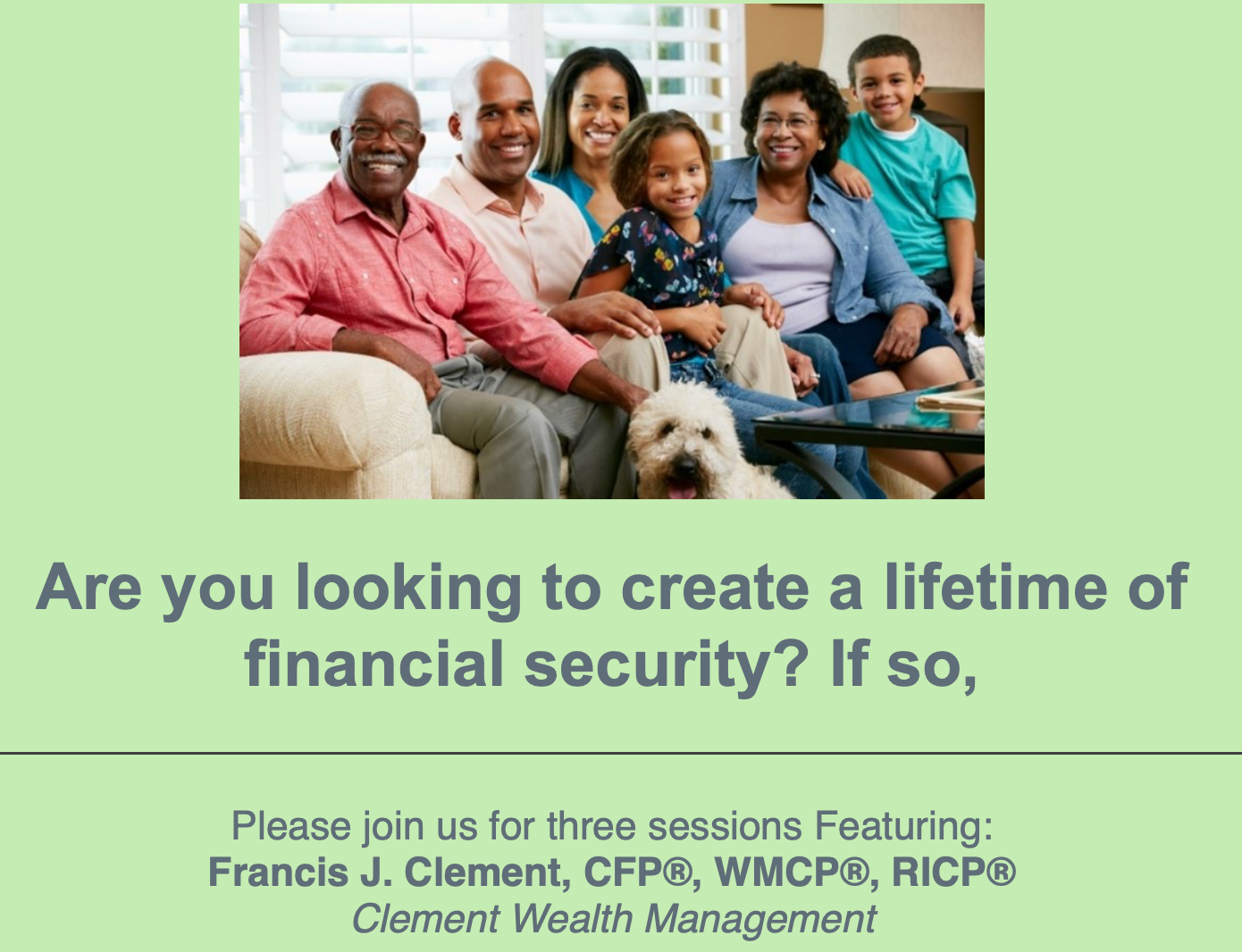 Are you looking to create a lifetime of financial security? If so,

Please join us for three sessions Featuring:
Francis J. Clement, CFP®, WMCP®, RICP®
Clement Wealth Management